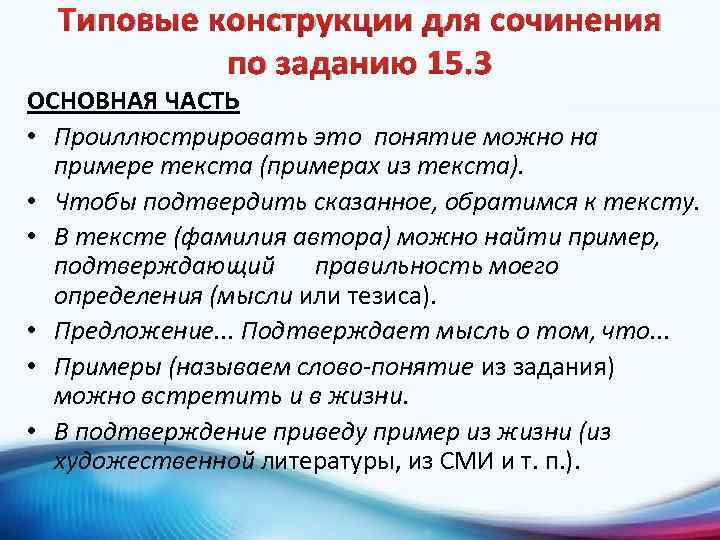 Типовые конструкции для сочинения по заданию 15.3

ОСНОВНАЯ ЧАСТЬ

• Проиллюстрировать это понятие можно на примере текста (примерах из текста).
• Чтобы подтвердить сказанное, обратимся к тексту.
• В тексте (фамилия автора) можно найти пример, подтверждающий правильность моего определения (мысли или тезиса).
• Предложение... Подтверждает мысль о том, что...
• Примеры (называем слово-понятие из задания) можно встретить и в жизни.
• В подтверждение приведу пример из жизни (из художественной литературы, из СМИ и т. п.).